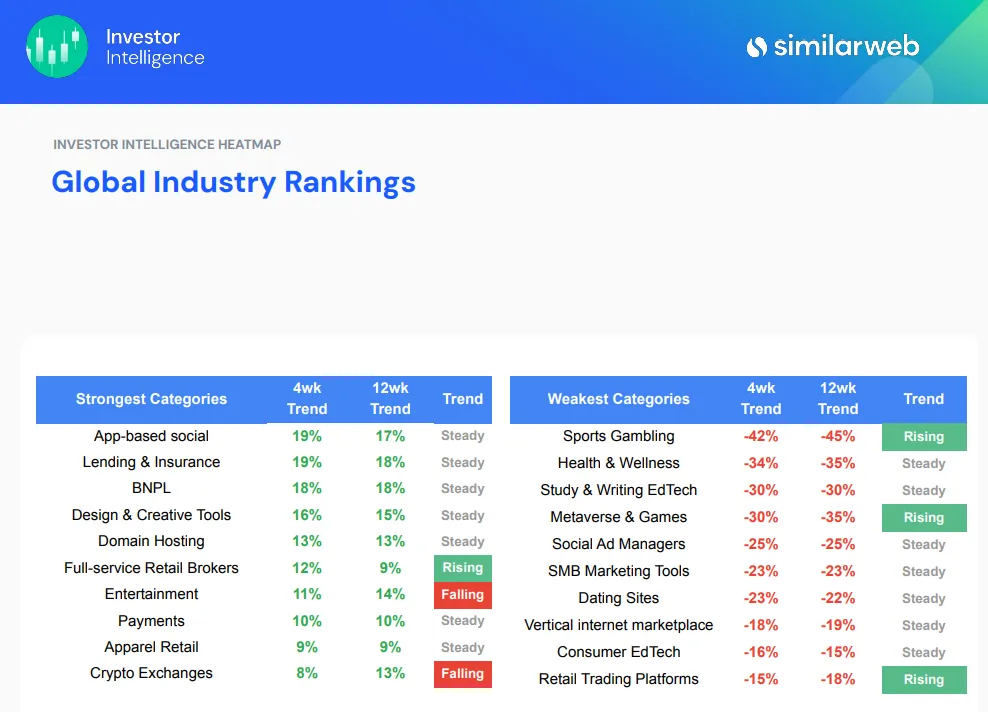 Investor Intelligence

similarweb

INVESTOR INTELLIGENCE HEATMAP

Global Industry Rankings

| Strongest Categories | 4wk Trend | 12wk Trend | Trend |
|---|---|---|---|
| App-based social | 19% | 17% | Steady |
| Lending & Insurance | 19% | 18% | Steady |
| BNPL | 18% | 18% | Steady |
| Design & Creative Tools | 16% | 15% | Steady |
| Domain Hosting | 13% | 13% | Steady |
| Full-service Retail Brokers | 12% | 9% | Rising |
| Entertainment | 11% | 14% | Falling |
| Payments | 10% | 10% | Steady |
| Apparel Retail | 9% | 9% | Steady |
| Crypto Exchanges | 8% | 13% | Falling |

| Weakest Categories | 4wk Trend | 12wk Trend | Trend |
|---|---|---|---|
| Sports Gambling | -42% | -45% | Rising |
| Health & Wellness | -34% | -35% | Steady |
| Study & Writing EdTech | -30% | -30% | Steady |
| Metaverse & Games | -30% | -35% | Rising |
| Social Ad Managers | -25% | -25% | Steady |
| SMB Marketing Tools | -23% | -23% | Steady |
| Dating Sites | -23% | -22% | Steady |
| Vertical internet marketplace | -18% | -19% | Steady |
| Consumer EdTech | -16% | -15% | Steady |
| Retail Trading Platforms | -15% | -18% | Rising |